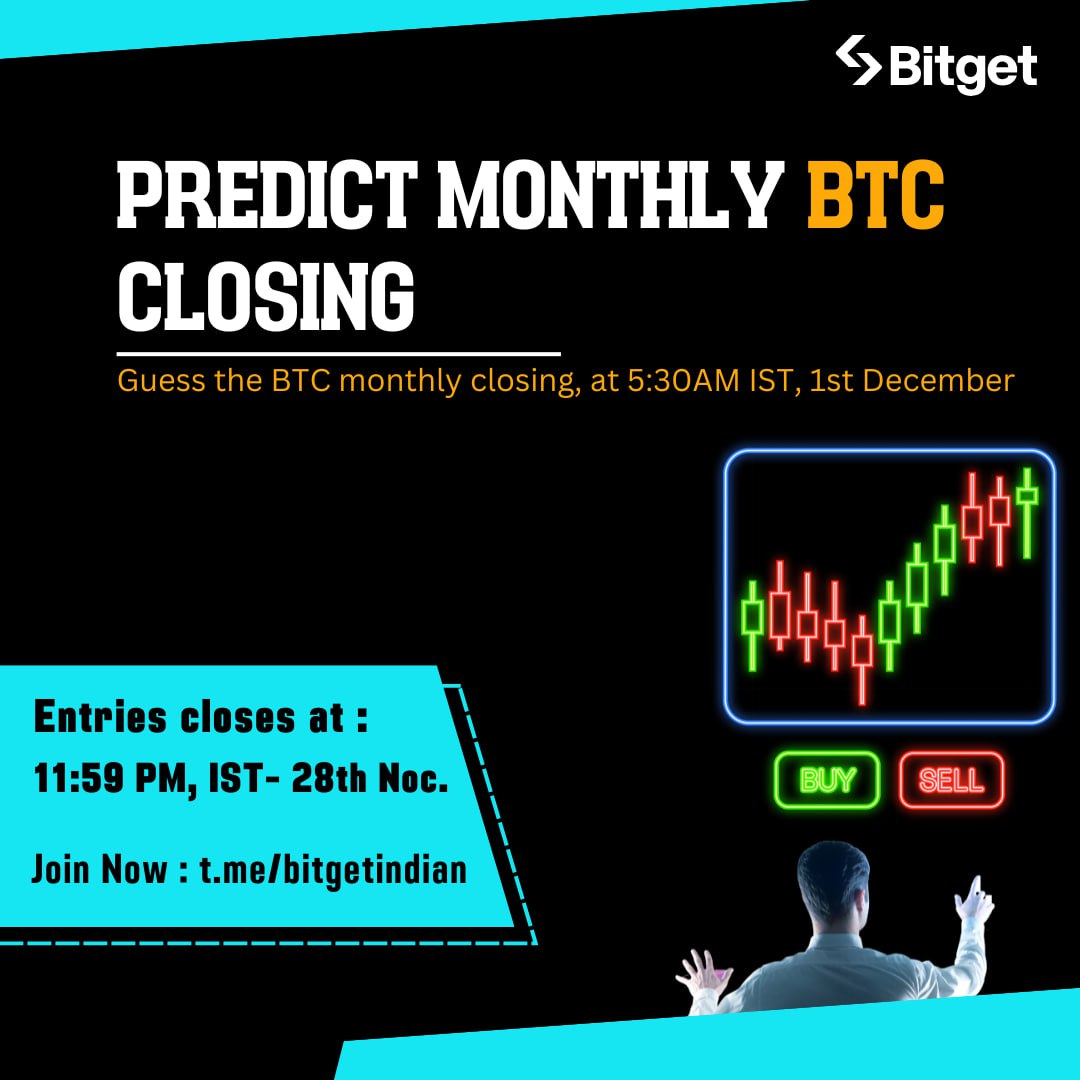 Bitget

PREDICT MONTHLY BTC CLOSING

Guess the BTC monthly closing, at 5:30AM IST, 1st December

BUY SELL

Entries closes at :
11:59 PM, IST- 28th Noc.

Join Now : t.me/bitgetindian